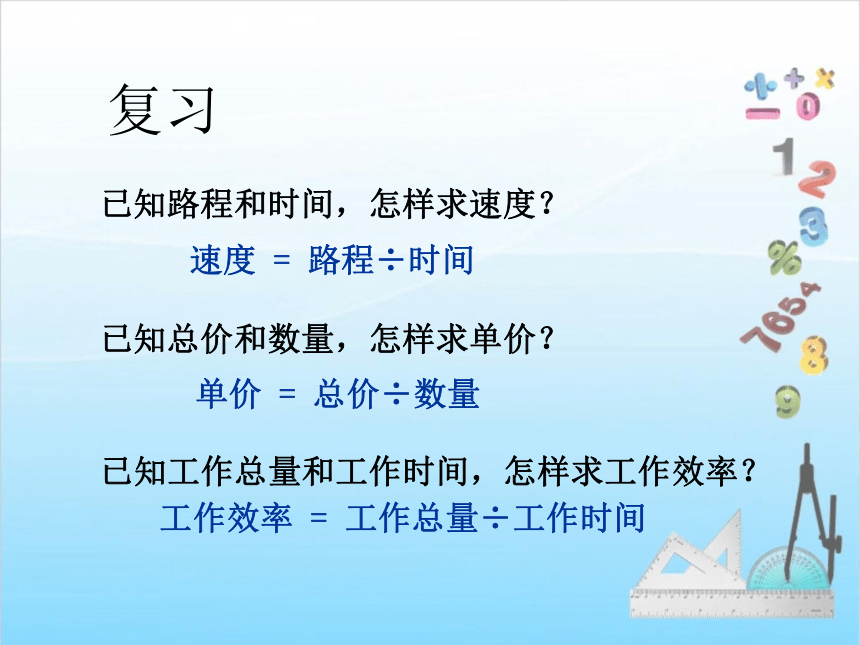 复习

已知路程和时间，怎样求速度？

速度 = 路程÷时间

已知总价和数量，怎样求单价？

单价 = 总价÷数量

已知工作总量和工作时间，怎样求工作效率？

工作效率 = 工作总量÷工作时间